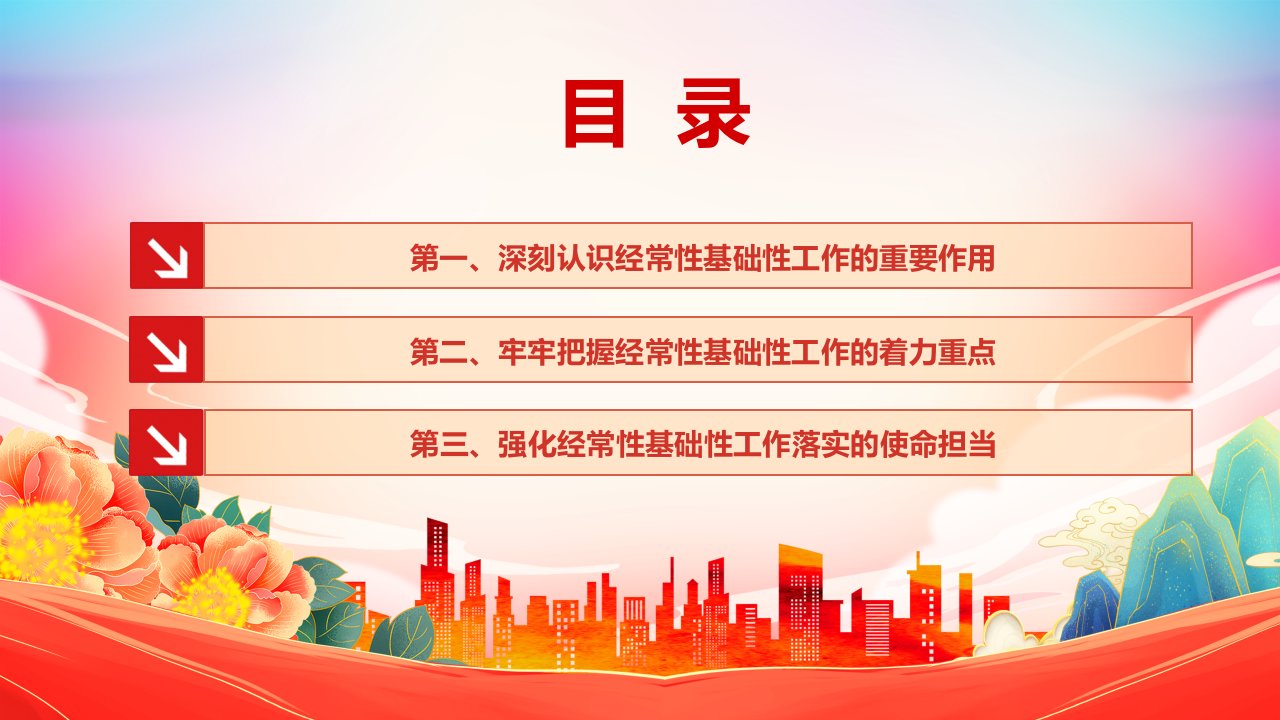 目 录

第一、深刻认识经常性基础性工作的重要作用

第二、牢牢把握经常性基础性工作的着力重点

第三、强化经常性基础性工作落实的使命担当